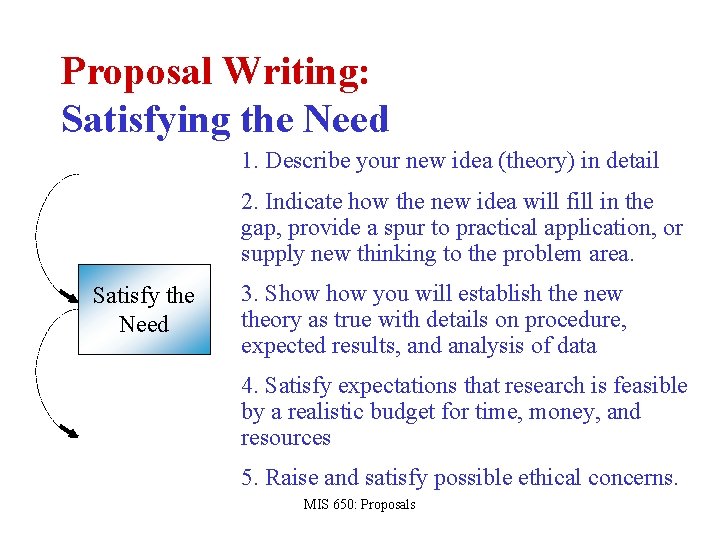 Proposal Writing:
Satisfying the Need

Satisfy the Need

1. Describe your new idea (theory) in detail

2. Indicate how the new idea will fill in the gap, provide a spur to practical application, or supply new thinking to the problem area.

3. Show how you will establish the new theory as true with details on procedure, expected results, and analysis of data

4. Satisfy expectations that research is feasible by a realistic budget for time, money, and resources

5. Raise and satisfy possible ethical concerns.

MIS 650: Proposals